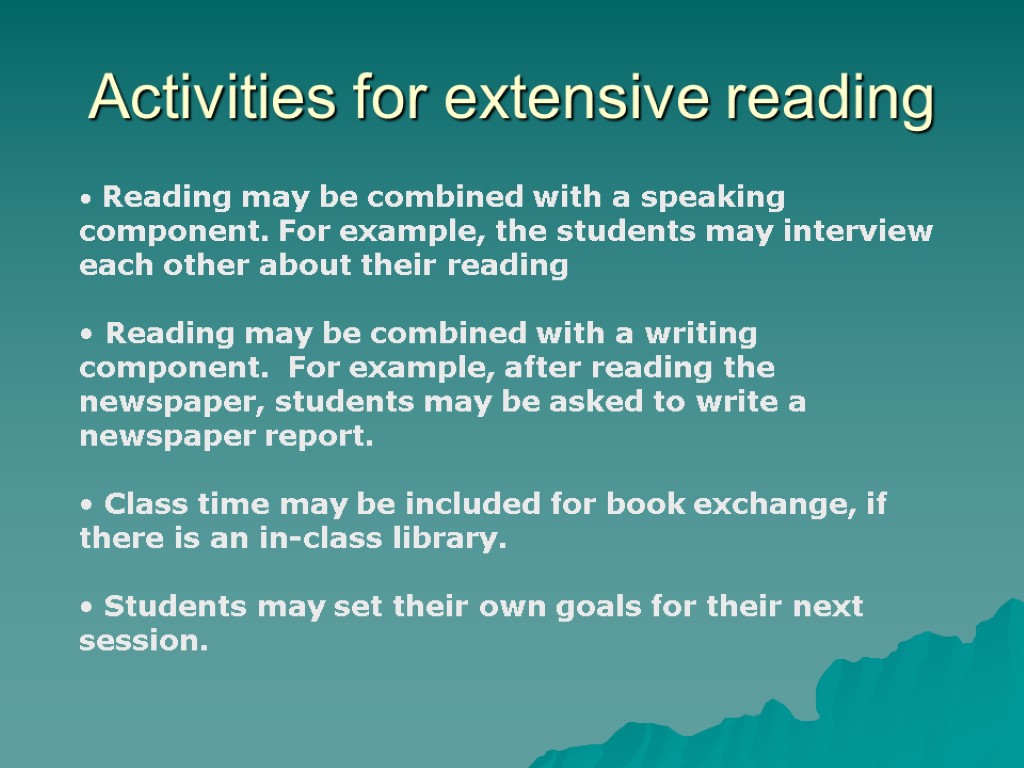 Activities for extensive reading

• Reading may be combined with a speaking component. For example, the students may interview each other about their reading

• Reading may be combined with a writing component. For example, after reading the newspaper, students may be asked to write a newspaper report.

• Class time may be included for book exchange, if there is an in-class library.

• Students may set their own goals for their next session.